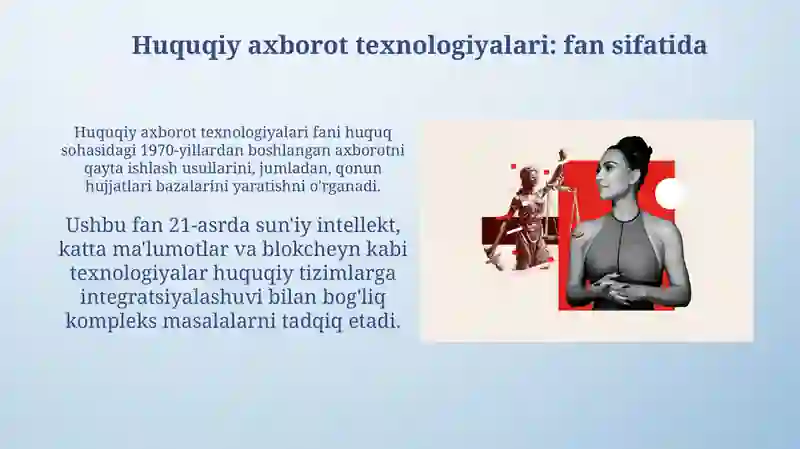 Huquqiy axborot texnologiyalari: fan sifatida

Huquqiy axborot texnologiyalari fani huquq sohasidagi 1970-yillardan boshlangan axborotni qayta ishlash usullarini, jumladan, qonun hujjatlari bazalarini yaratishni o'rganadi.

Ushbu fan 21-asrda sun'iy intellekt, katta ma'lumotlar va blokcheyn kabi texnologiyalar huquqiy tizimlarga integratsiyalashuvi bilan bog'liq kompleks masalalarni tadqiq etadi.